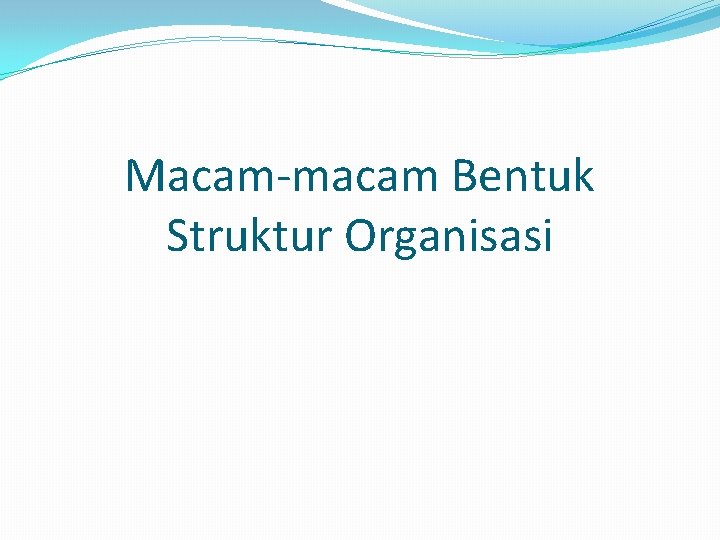 Macam-macam Bentuk Struktur Organisasi